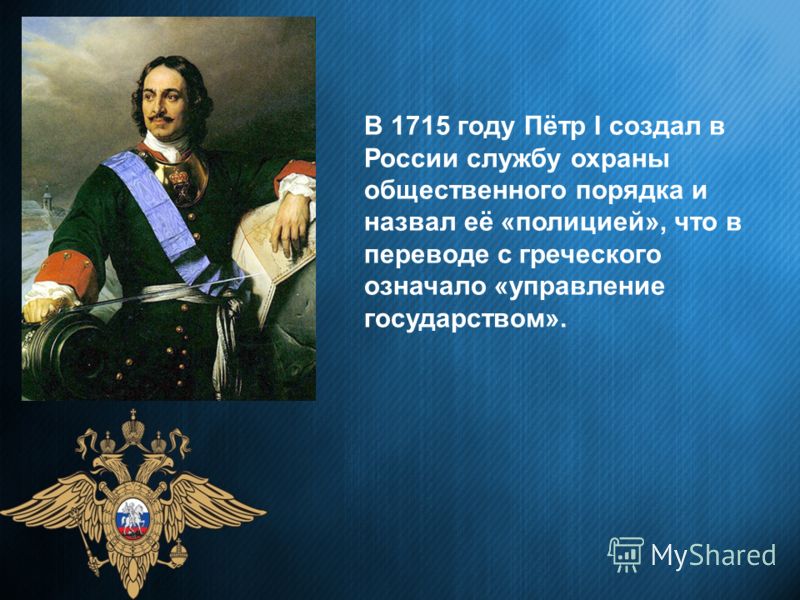 В 1715 году Пётр I создал в России службу охраны общественного порядка и назвал её «полицией», что в переводе с греческого означало «управление государством».

MyShared